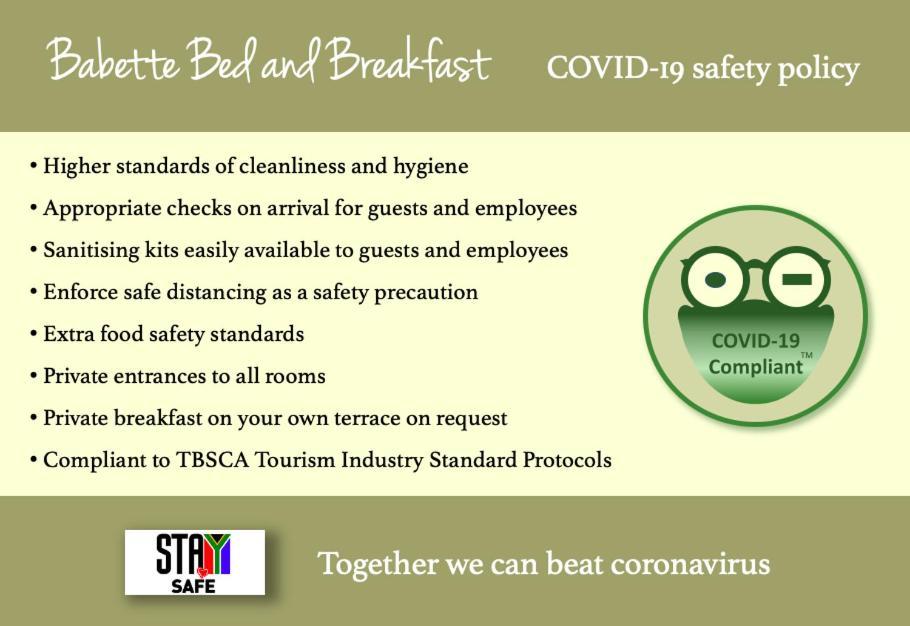 Babette Bed and Breakfast

COVID-19 safety policy

• Higher standards of cleanliness and hygiene
• Appropriate checks on arrival for guests and employees
• Sanitising kits easily available to guests and employees
• Enforce safe distancing as a safety precaution
• Extra food safety standards
• Private entrances to all rooms
• Private breakfast on your own terrace on request
• Compliant to TBSCA Tourism Industry Standard Protocols

COVID-19 Compliant™

STAY SAFE

Together we can beat coronavirus